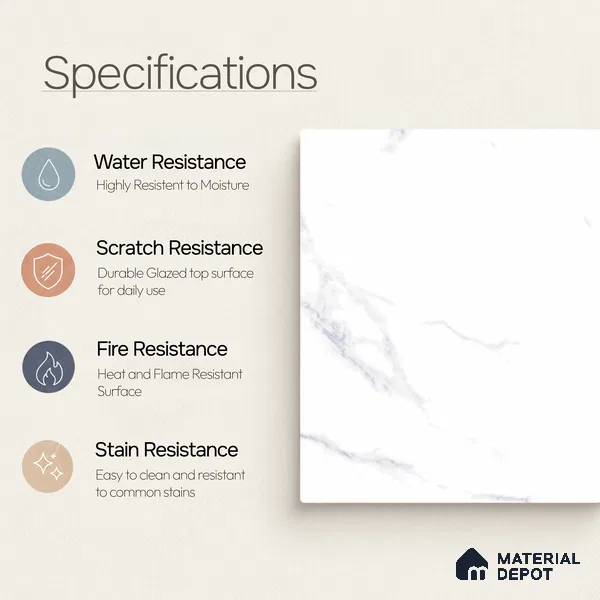 Specifications

Water Resistance
Highly Resistent to Moisture

Scratch Resistance
Durable Glazed top surface for daily use

Fire Resistance
Heat and Flame Resistant Surface

Stain Resistance
Easy to clean and resistant to common stains

MATERIAL DEPOT